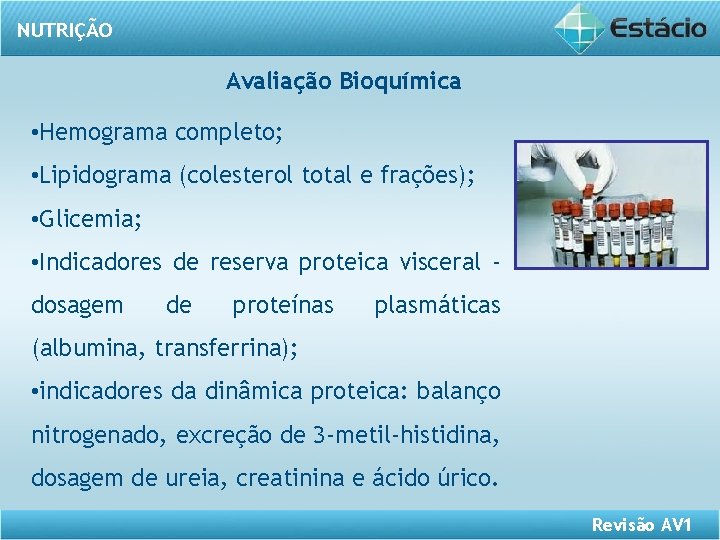 NUTRIÇÃO

Estácio

Avaliação Bioquímica

•Hemograma completo;

•Lipidograma (colesterol total e frações);

•Glicemia;

•Indicadores de reserva proteica visceral - dosagem de proteínas plasmáticas (albumina, transferrina);

•indicadores da dinâmica proteica: balanço nitrogenado, excreção de 3-metil-histidina, dosagem de ureia, creatinina e ácido úrico.

Revisão AV1